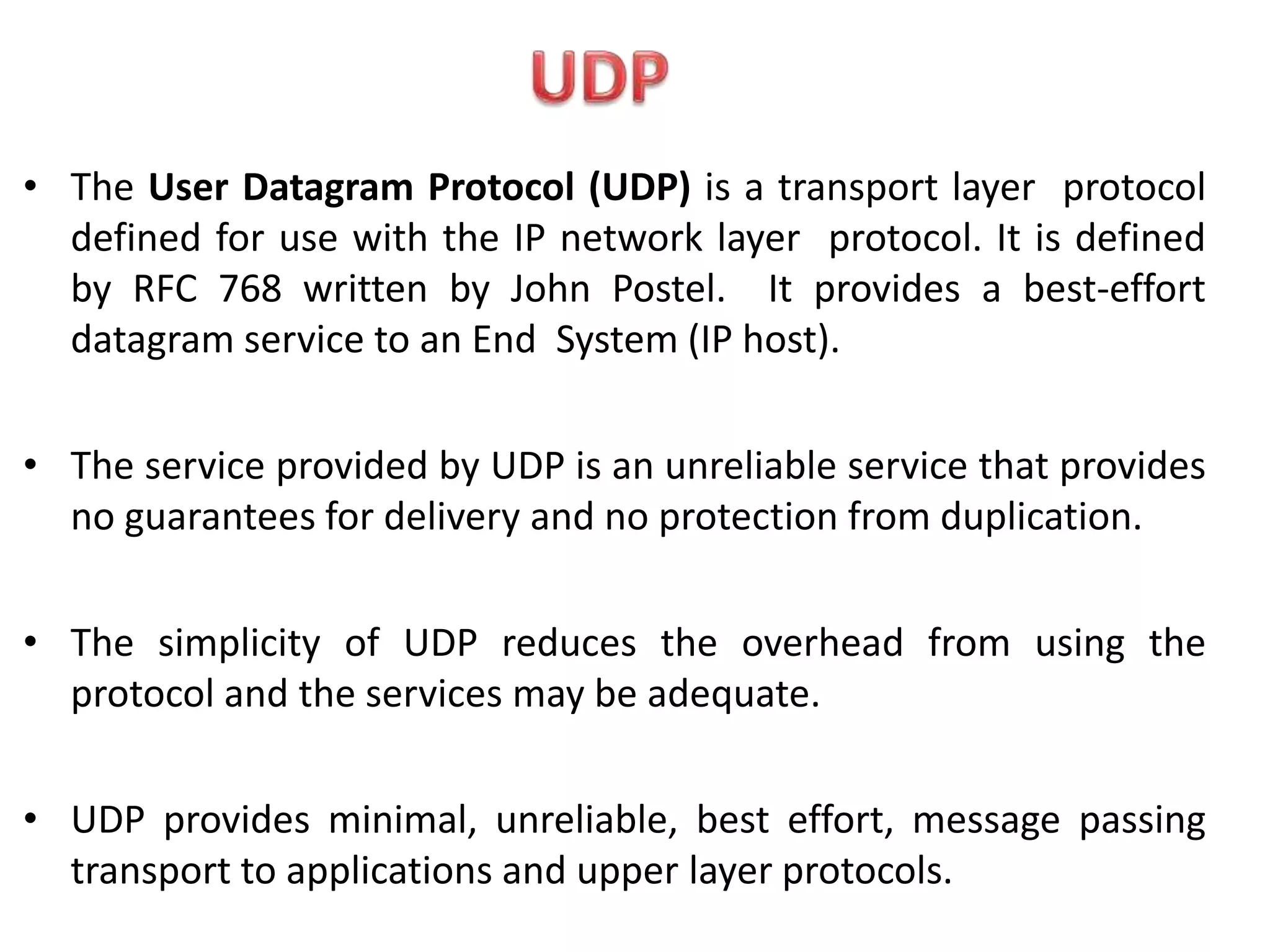 UDP

• The User Datagram Protocol (UDP) is a transport layer protocol defined for use with the IP network layer protocol. It is defined by RFC 768 written by John Postel. It provides a best-effort datagram service to an End System (IP host).

• The service provided by UDP is an unreliable service that provides no guarantees for delivery and no protection from duplication.

• The simplicity of UDP reduces the overhead from using the protocol and the services may be adequate.

• UDP provides minimal, unreliable, best effort, message passing transport to applications and upper layer protocols.